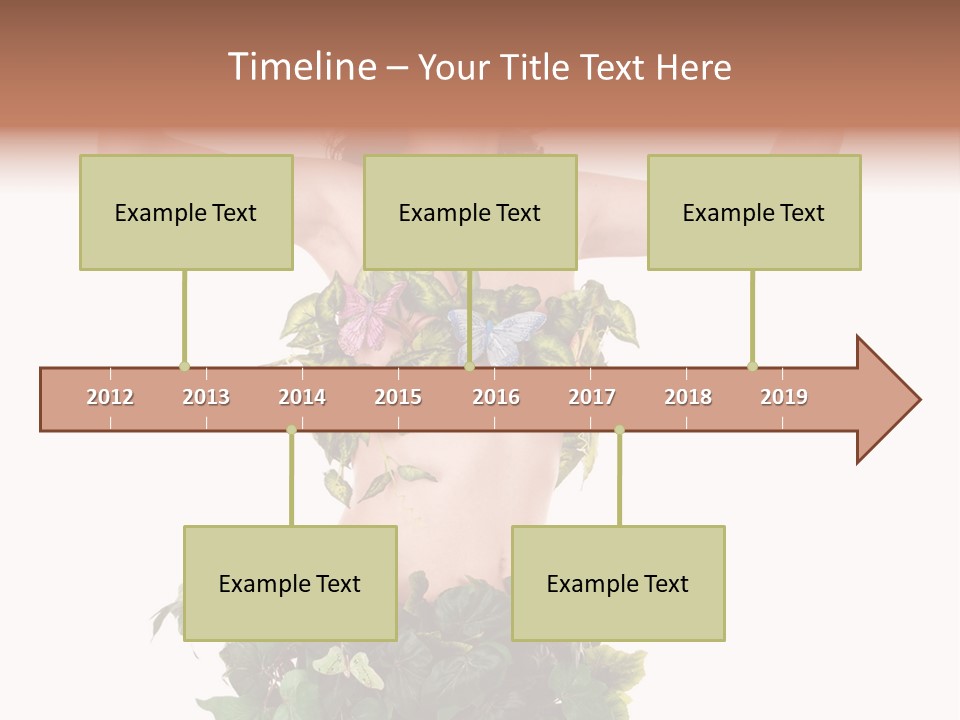 Timeline – Your Title Text Here

Example Text

Example Text

Example Text

2012 2013 2014 2015 2016 2017 2018 2019

Example Text

Example Text